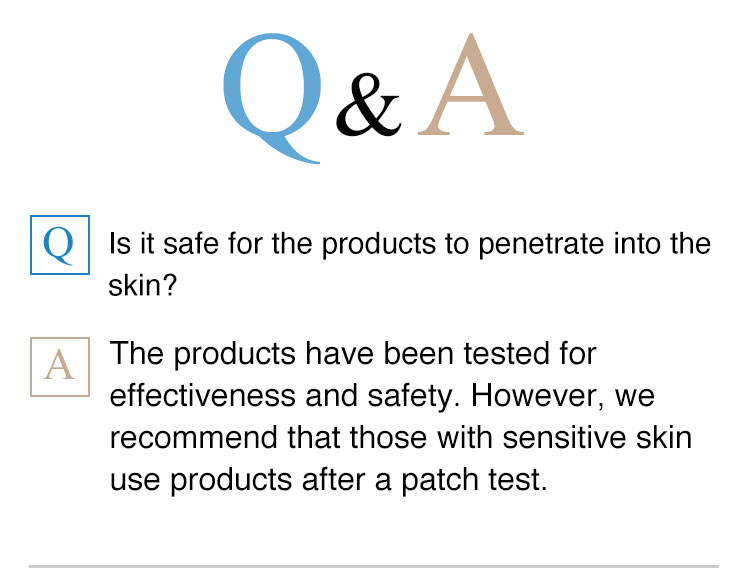 Q&A

Q Is it safe for the products to penetrate into the skin?

A The products have been tested for effectiveness and safety. However, we recommend that those with sensitive skin use products after a patch test.